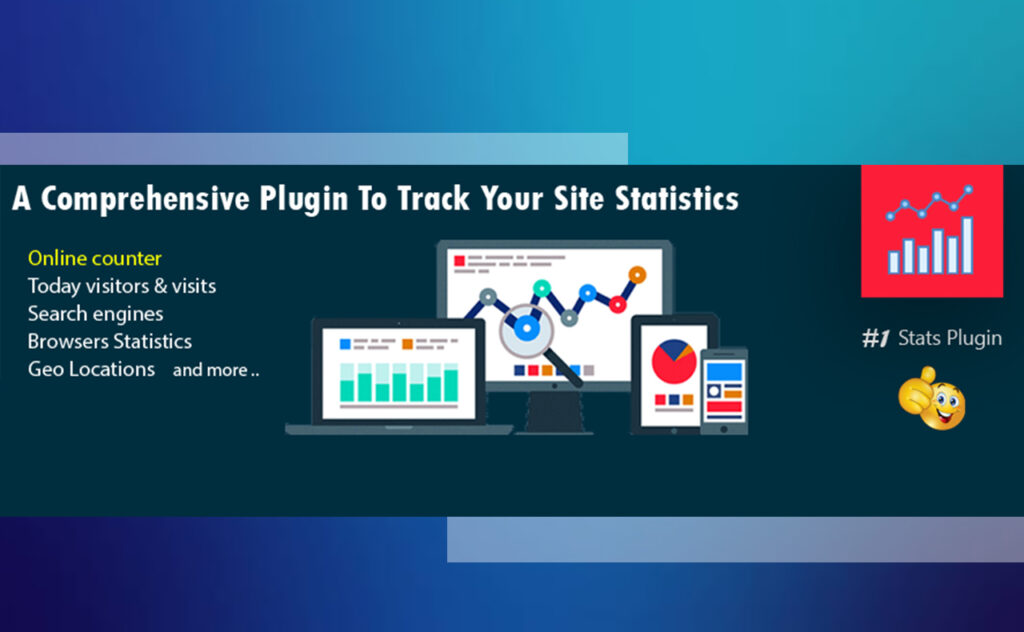 A Comprehensive Plugin To Track Your Site Statistics

Online counter
Today visitors & visits
Search engines
Browsers Statistics
Geo Locations and more ..

#1 Stats Plugin